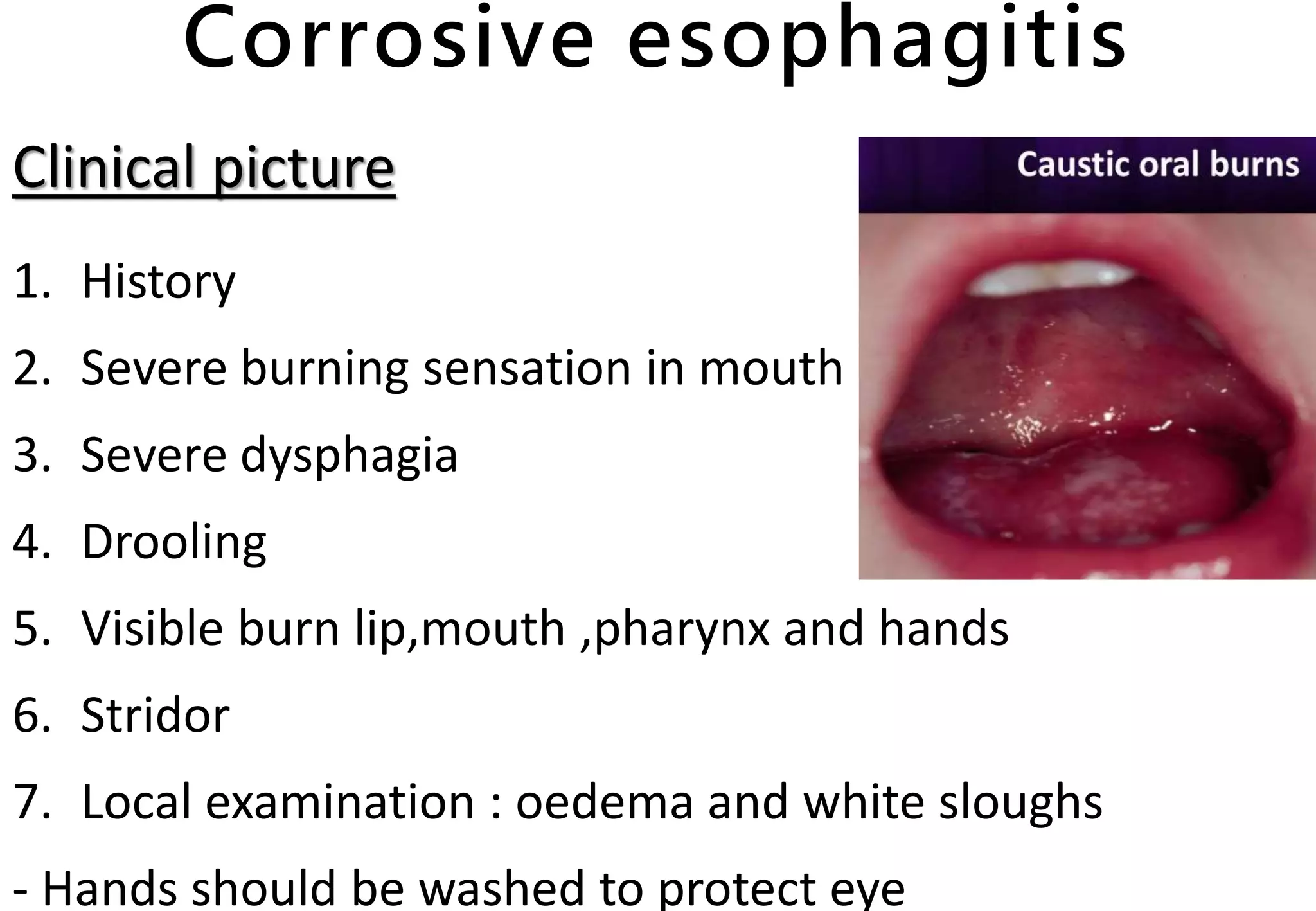 Corrosive esophagitis

Clinical picture

Caustic oral burns

1. History

2. Severe burning sensation in mouth

3. Severe dysphagia

4. Drooling

5. Visible burn lip,mouth ,pharynx and hands

6. Stridor

7. Local examination : oedema and white sloughs

- Hands should be washed to protect eye